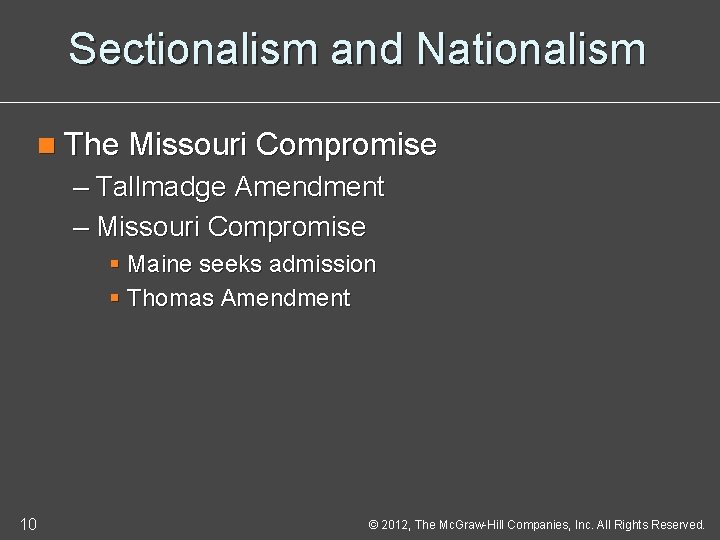 Sectionalism and Nationalism

The Missouri Compromise
– Tallmadge Amendment
– Missouri Compromise
Maine seeks admission
Thomas Amendment

10

© 2012, The McGraw-Hill Companies, Inc. All Rights Reserved.